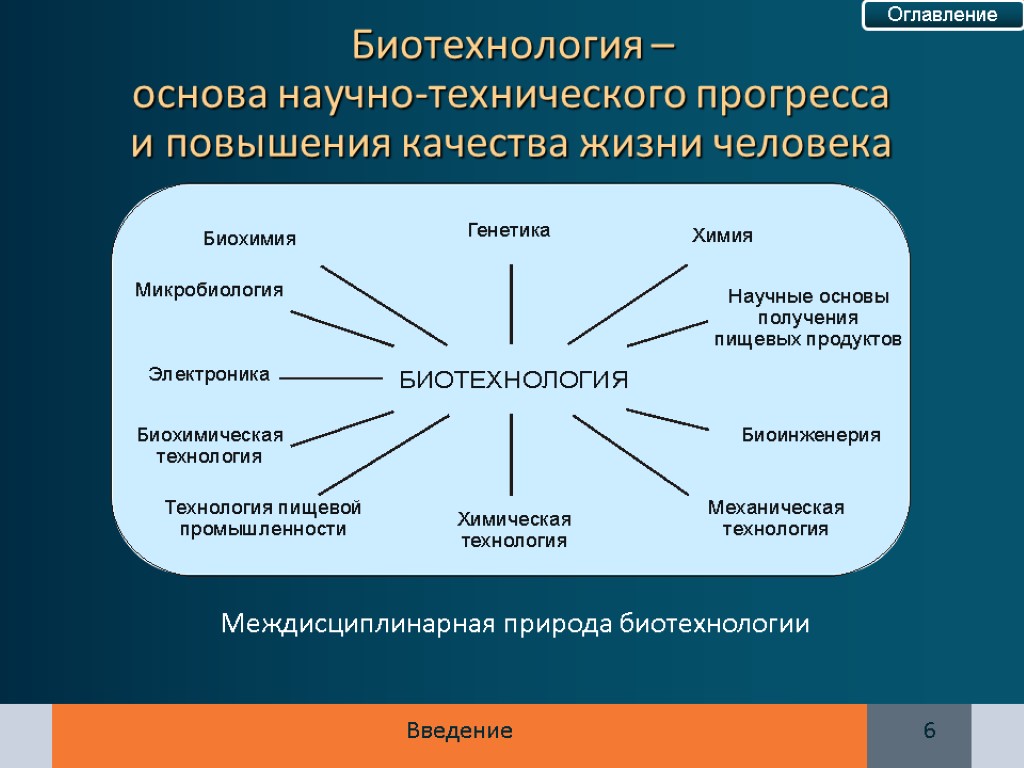 Оглавление

Биотехнология – основа научно-технического прогресса и повышения качества жизни человека

Биохимия

Генетика

Химия

Микробиология

Научные основы получения пищевых продуктов

Электроника

БИОТЕХНОЛОГИЯ

Биохимическая технология

Биоинженерия

Технология пищевой промышленности

Химическая технология

Механическая технология

Междисциплинарная природа биотехнологии

Введение

6